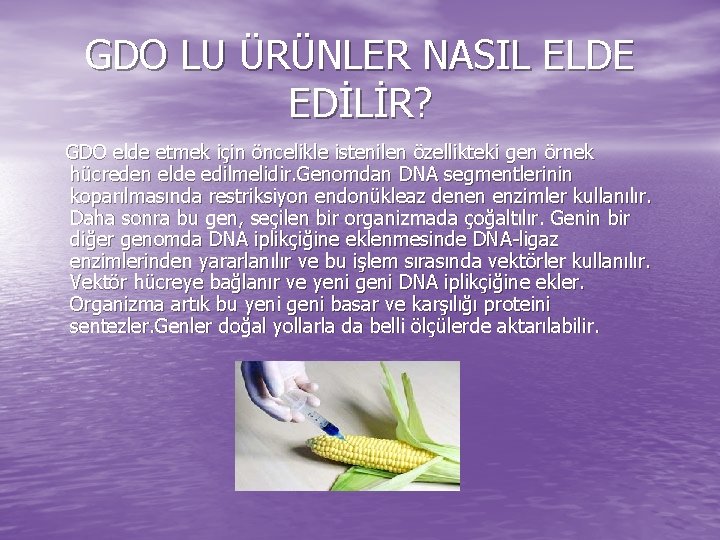 GDO LU ÜRÜNLER NASIL ELDE EDİLİR?

GDO elde etmek için öncelikle istenilen özellikteki gen örnek hücreden elde edilmelidir.Genomdan DNA segmentlerinin koparılmasında restriksiyon endonükleaz denen enzimler kullanılır. Daha sonra bu gen, seçilen bir organizmada çoğaltılır. Genin bir diğer genomda DNA iplikçiğine eklenmesinde DNA-ligaz enzimlerinden yararlanılır ve bu işlem sırasında vektörler kullanılır. Vektör hücreye bağlanır ve yeni geni DNA iplikçiğine ekler. Organizma artık bu yeni geni basar ve karşılığı proteini sentezler.Genler doğal yollarla da belli ölçülerde aktarılabilir.